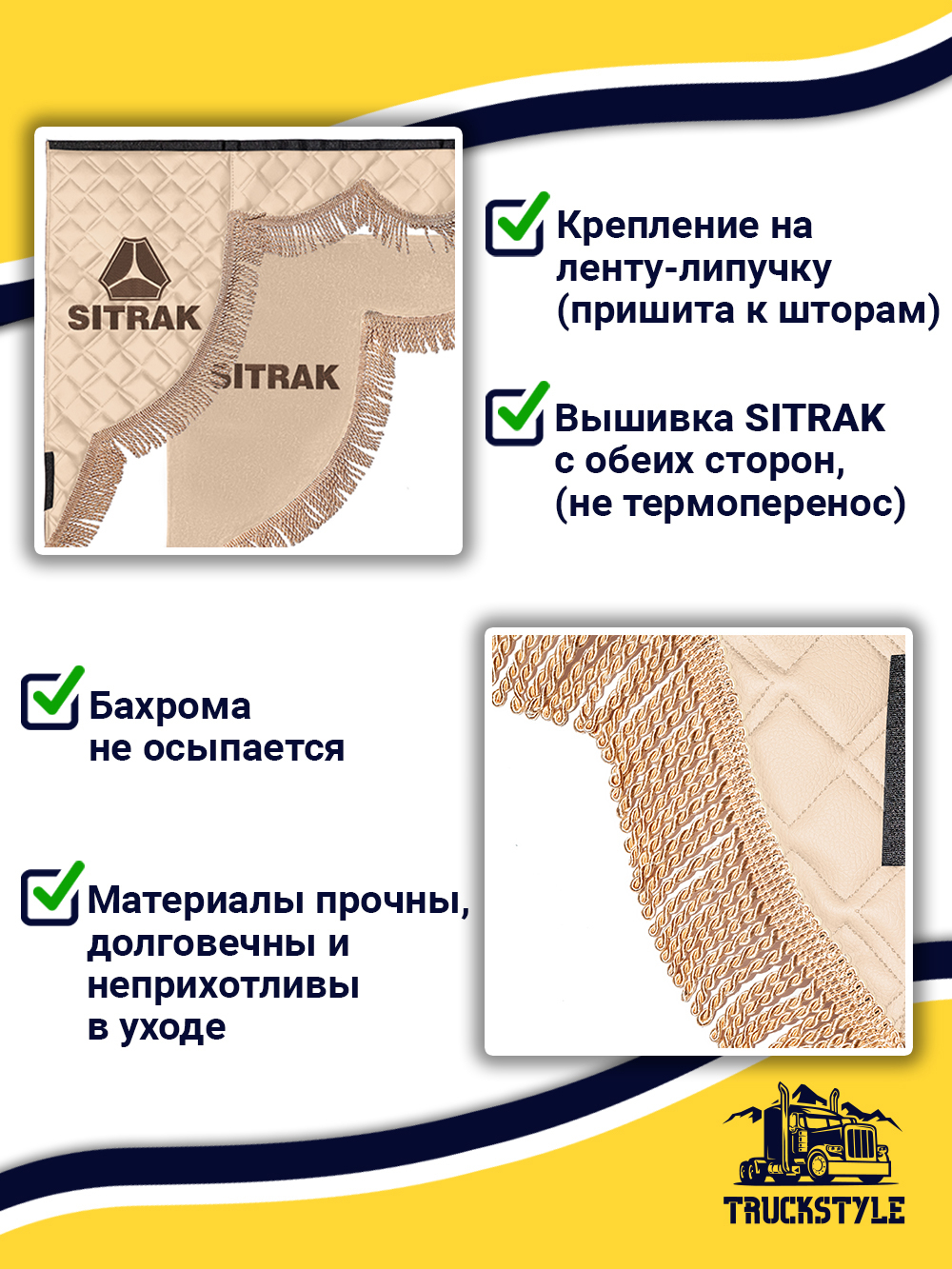 SITRAK

SITRAK

Крепление на ленту-липучку (пришита к шторам)

Вышивка SITRAK с обеих сторон, (не термоперенос)

Бахрома не осыпается

Материалы прочны, долговечны и неприхотливы в уходе

TRUCKSTYLE